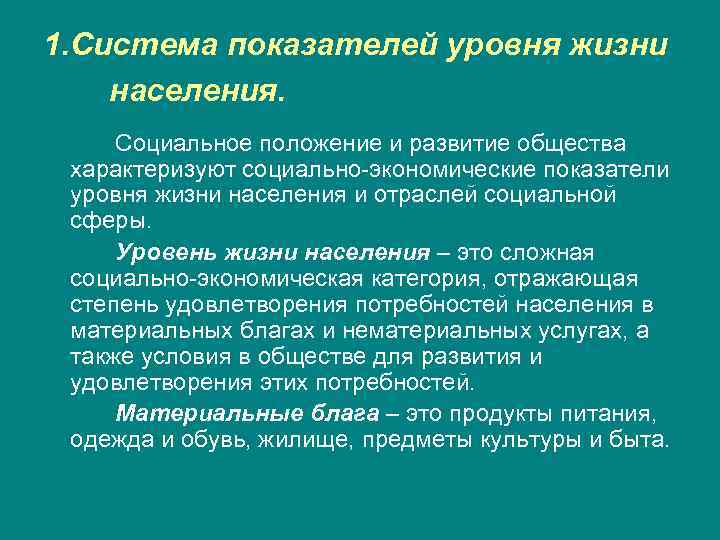 1.Система показателей уровня жизни населения.

Социальное положение и развитие общества характеризуют социально-экономические показатели уровня жизни населения и отраслей социальной сферы.

Уровень жизни населения – это сложная социально-экономическая категория, отражающая степень удовлетворения потребностей населения в материальных благах и нематериальных услугах, а также условия в обществе для развития и удовлетворения этих потребностей.

Материальные блага – это продукты питания, одежда и обувь, жилище, предметы культуры и быта.